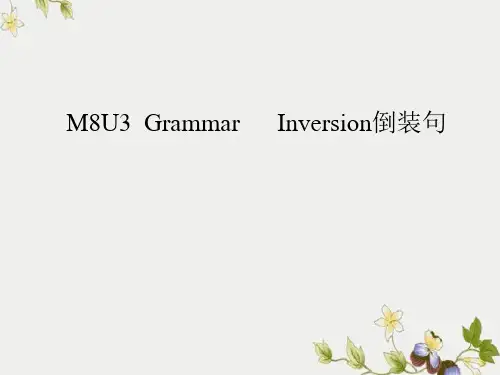 M8U3 Grammar Inversion倒装句